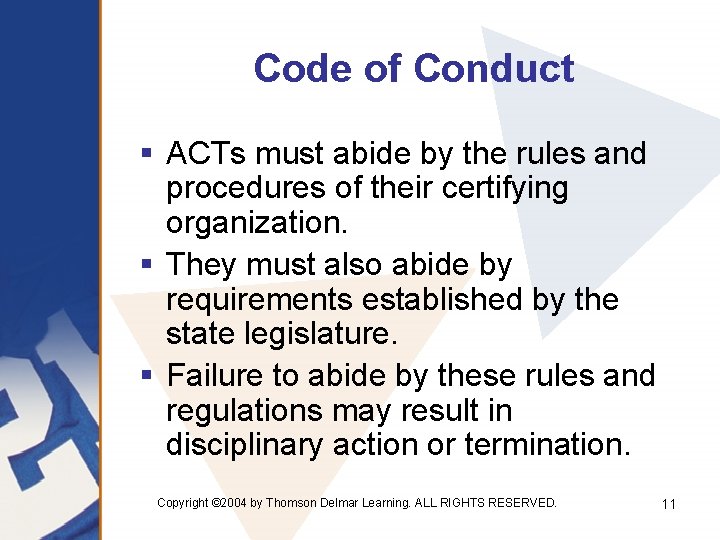 Code of Conduct

▪ ACTs must abide by the rules and procedures of their certifying organization.
▪ They must also abide by requirements established by the state legislature.
▪ Failure to abide by these rules and regulations may result in disciplinary action or termination.

Copyright ©2004 by Thomson Delmar Learning. ALL RIGHTS RESERVED.

11